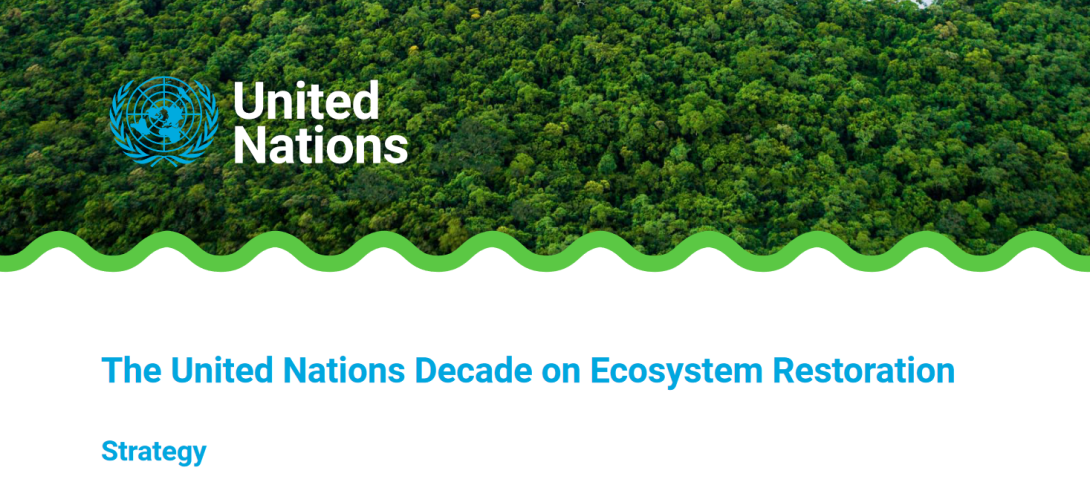 United Nations

The United Nations Decade on Ecosystem Restoration

Strategy